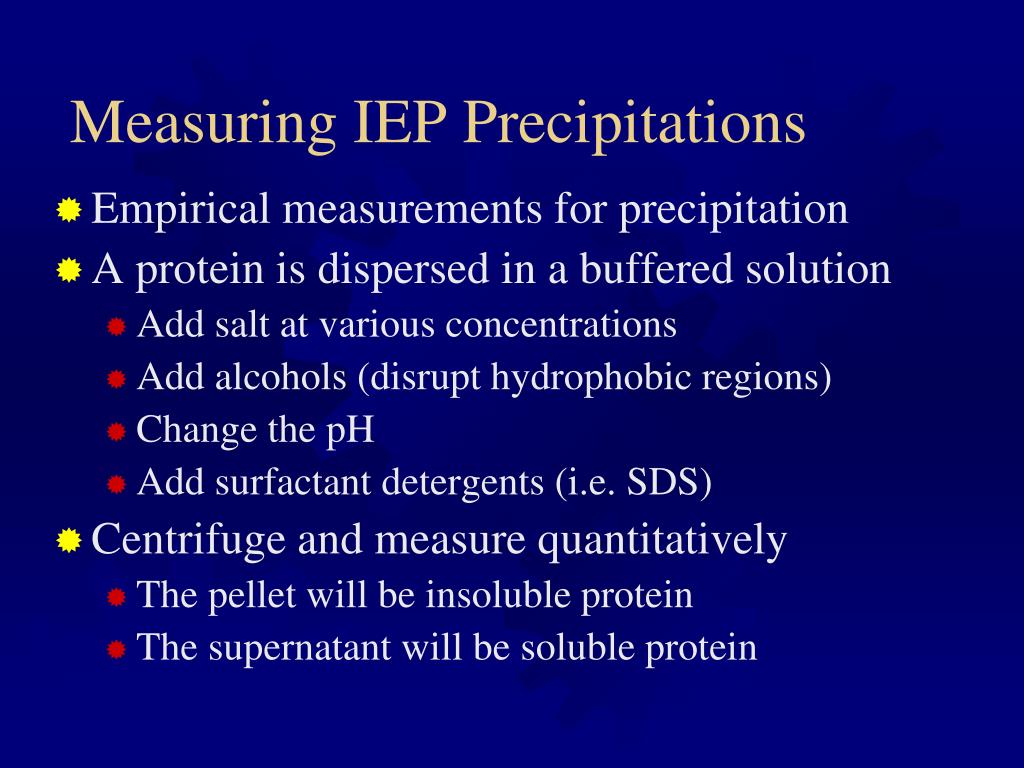 Measuring IEP Precipitations

Empirical measurements for precipitation

A protein is dispersed in a buffered solution

Add salt at various concentrations

Add alcohols (disrupt hydrophobic regions)

Change the pH

Add surfactant detergents (i.e. SDS)

Centrifuge and measure quantitatively

The pellet will be insoluble protein

The supernatant will be soluble protein